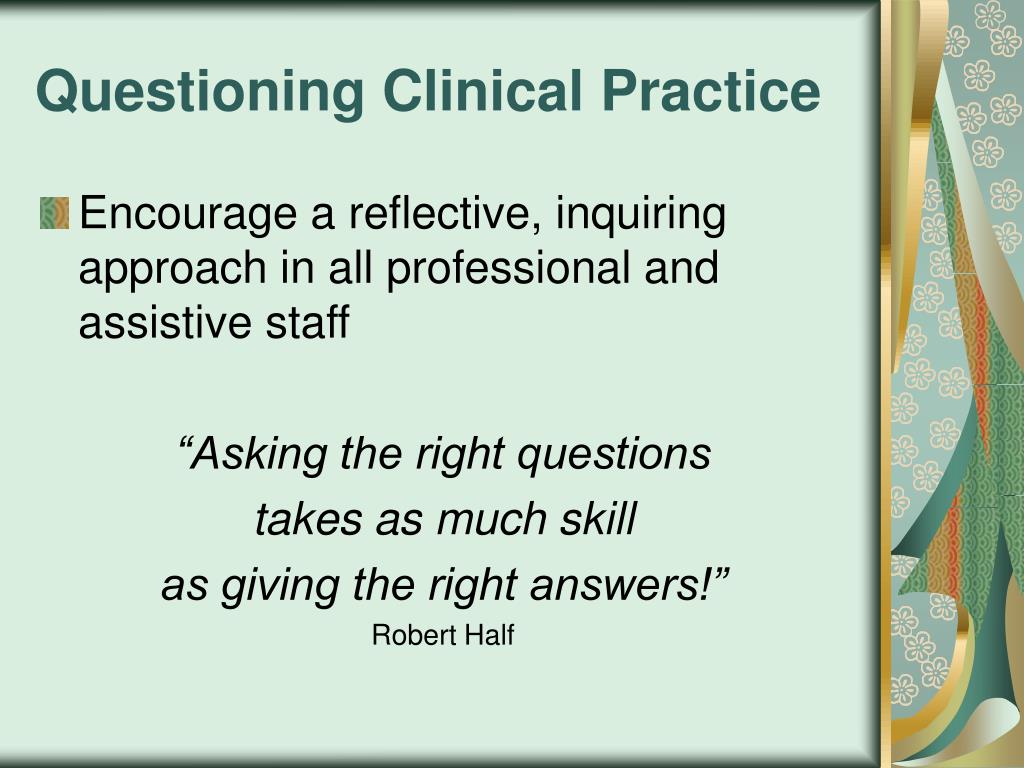 Questioning Clinical Practice

Encourage a reflective, inquiring approach in all professional and assistive staff

“Asking the right questions
takes as much skill
as giving the right answers!”
Robert Half